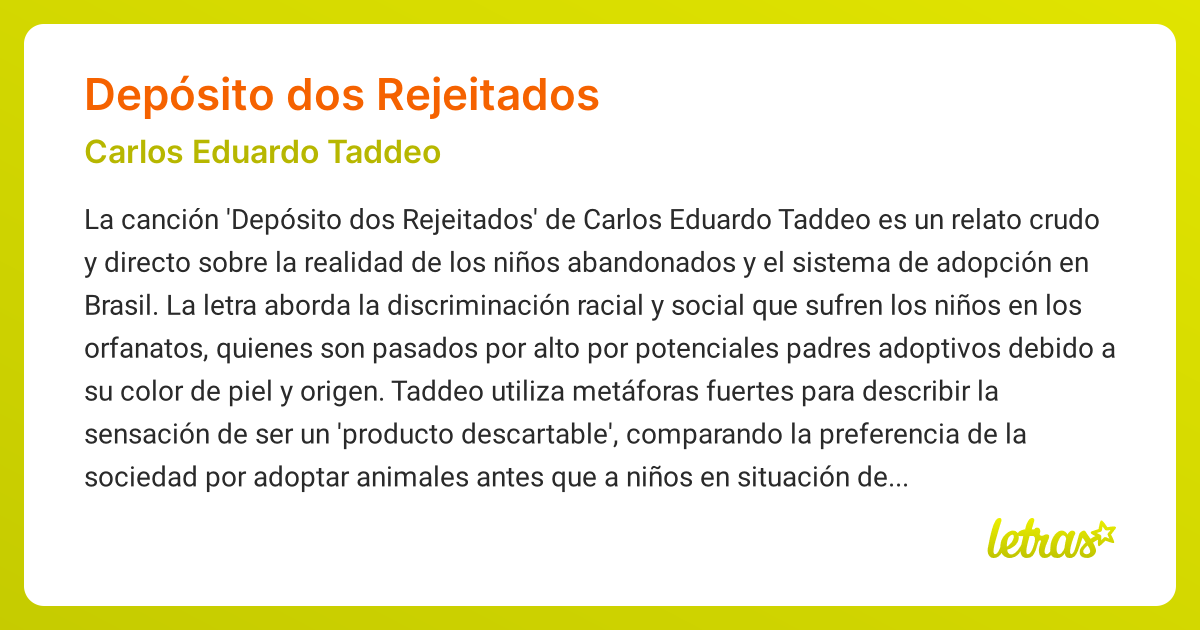 Depósito dos Rejeitados

Carlos Eduardo Taddeo

La canción 'Depósito dos Rejeitados' de Carlos Eduardo Taddeo es un relato crudo y directo sobre la realidad de los niños abandonados y el sistema de adopción en Brasil. La letra aborda la discriminación racial y social que sufren los niños en los orfanatos, quienes son pasados por alto por potenciales padres adoptivos debido a su color de piel y origen. Taddeo utiliza metáforas fuertes para describir la sensación de ser un 'producto descartable', comparando la preferencia de la sociedad por adoptar animales antes que a niños en situación de...

letras